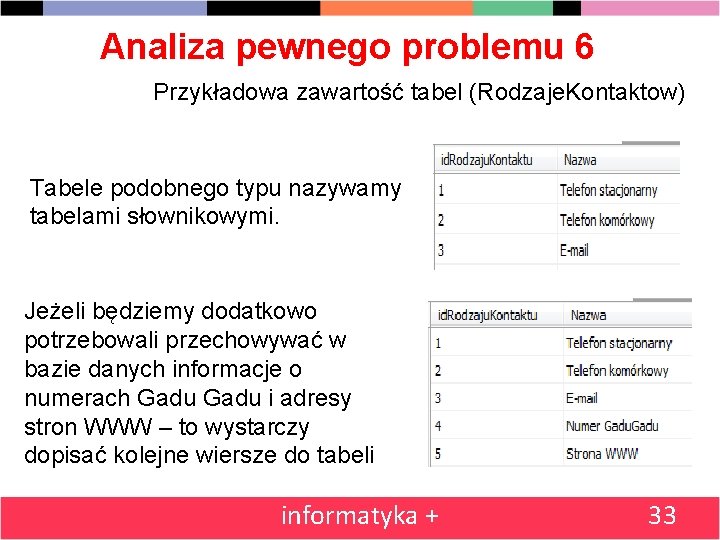 Analiza pewnego problemu 6

Przykładowa zawartość tabel (RodzajeKontaktow)

Tabele podobnego typu nazywamy tabelami słownikowymi.

| idRodzajuKontaktu | Nazwa |
|---|---|
| 1 | Telefon stacjonarny |
| 2 | Telefon komórkowy |
| 3 | E-mail |

Jeżeli będziemy dodatkowo potrzebowali przechowywać w bazie danych informacje o numerach Gadu Gadu i adresy stron WWW – to wystarczy dopisać kolejne wiersze do tabeli

| idRodzajuKontaktu | Nazwa |
|---|---|
| 1 | Telefon stacjonarny |
| 2 | Telefon komórkowy |
| 3 | E-mail |
| 4 | Numer GaduGadu |
| 5 | Strona WWW |

informatyka +

33